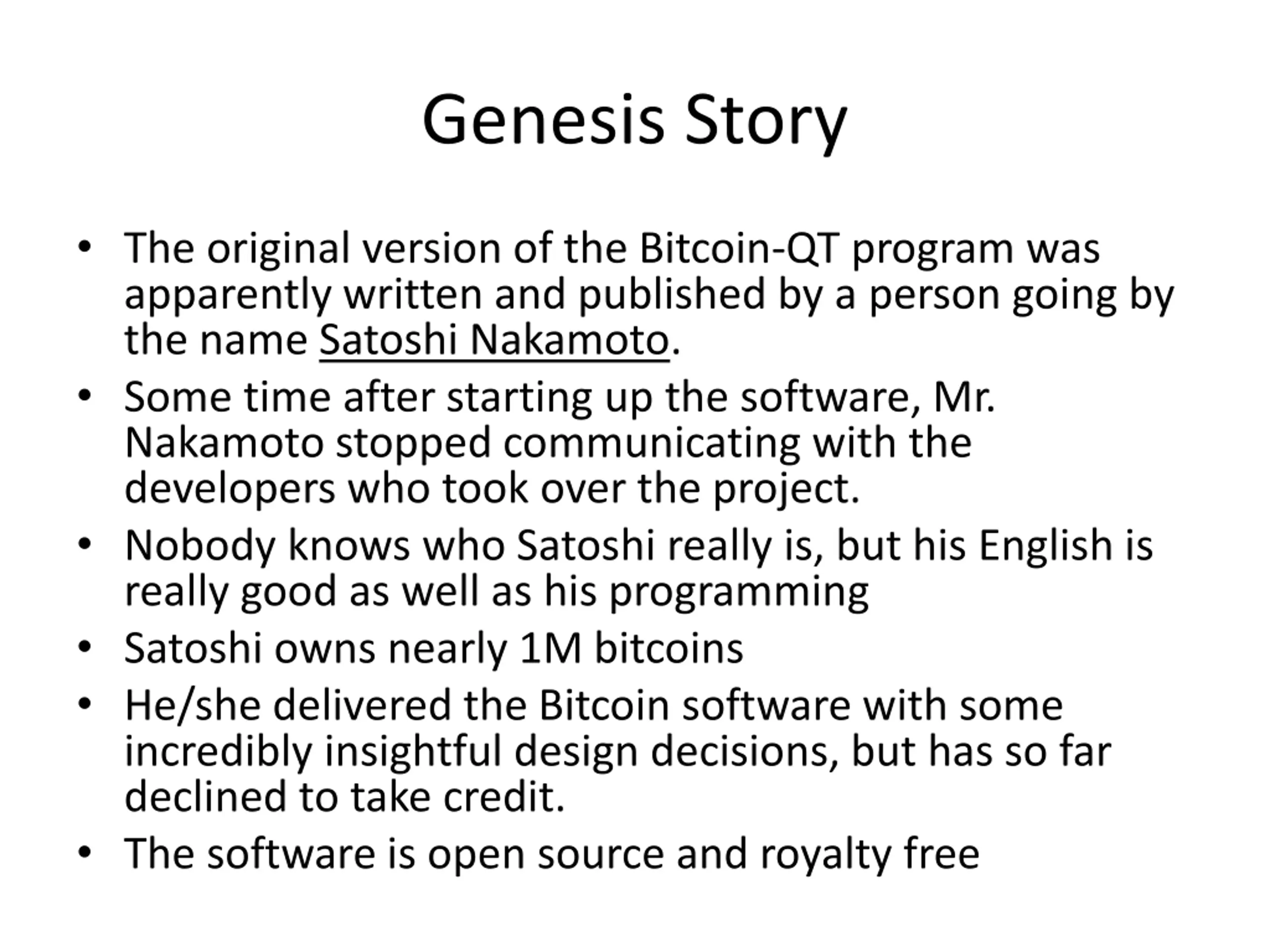 Genesis Story

• The original version of the Bitcoin-QT program was apparently written and published by a person going by the name Satoshi Nakamoto.
• Some time after starting up the software, Mr. Nakamoto stopped communicating with the developers who took over the project.
• Nobody knows who Satoshi really is, but his English is really good as well as his programming
• Satoshi owns nearly 1M bitcoins
• He/she delivered the Bitcoin software with some incredibly insightful design decisions, but has so far declined to take credit.
• The software is open source and royalty free